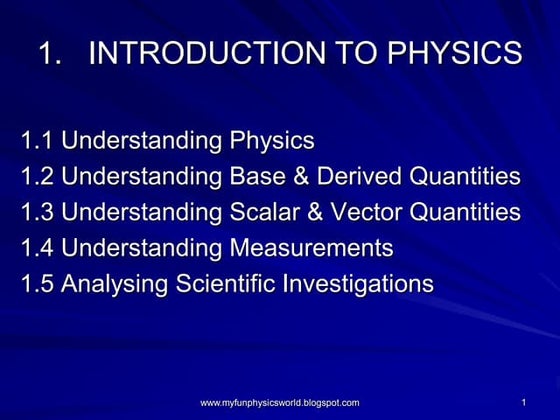 1. INTRODUCTION TO PHYSICS

1.1 Understanding Physics
1.2 Understanding Base & Derived Quantities
1.3 Understanding Scalar & Vector Quantities
1.4 Understanding Measurements
1.5 Analysing Scientific Investigations

www.myfunphysicsworld.blogspot.com

1